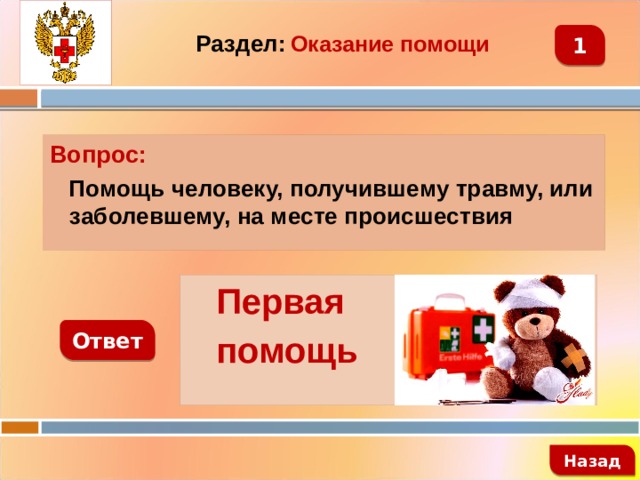 Раздел: Оказание помощи

1

Вопрос:

Помощь человеку, получившему травму, или заболевшему, на месте происшествия

Ответ

Первая помощь

Erste Hilfe

Назад